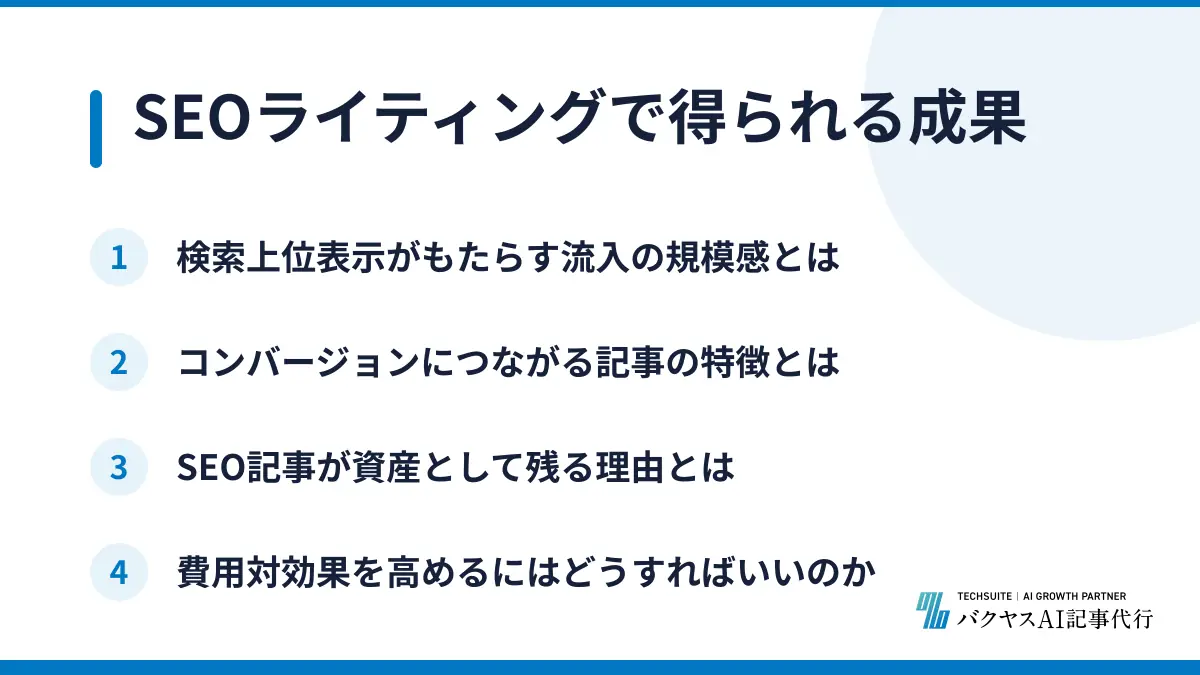 SEOライティングで得られる成果

1 検索上位表示がもたらす流入の規模感とは

2 コンバージョンにつながる記事の特徴とは

3 SEO記事が資産として残る理由とは

4 費用対効果を高めるにはどうすればいいのか

TECHSUITE | AI GROWTH PARTNER
バクヤスAI記事代行